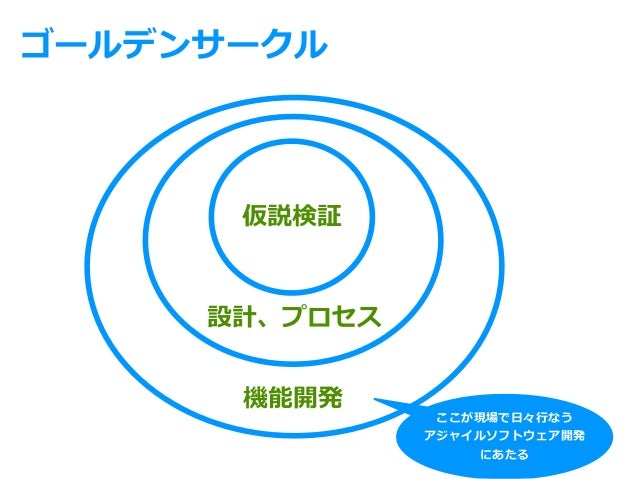 ゴールデンサークル

仮説検証

設計、プロセス

機能開発

ここが現場で日々行なう
アジャイルソフトウェア開発
にあたる